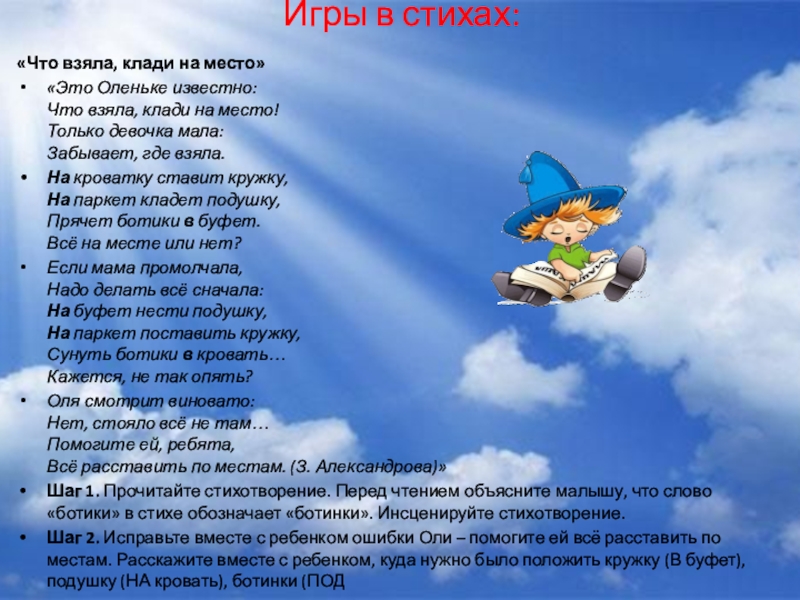 Игры в стихах:

«Что взяла, клади на место»

• «Это Оленьке известно:
Что взяла, клади на место!
Только девочка мала:
Забывает, где взяла.

• На кроватку ставит кружку,
На паркет кладет подушку,
Прячет ботики в буфет.
Всё на месте или нет?

• Если мама промолчала,
Надо делать всё сначала:
На буфет нести подушку,
На паркет поставить кружку,
Сунуть ботики в кровать…
Кажется, не так опять?

• Оля смотрит виновато:
Нет, стояло всё не там…
Помогите ей, ребята,
Всё расставить по местам. (З. Александрова)»

• Шаг 1. Прочитайте стихотворение. Перед чтением объясните малышу, что слово «ботики» в стихе обозначает «ботинки». Инсценируйте стихотворение.

• Шаг 2. Исправьте вместе с ребенком ошибки Оли – помогите ей всё расставить по местам. Расскажите вместе с ребенком, куда нужно было положить кружку (В буфет), подушку (НА кровать), ботинки (ПОД